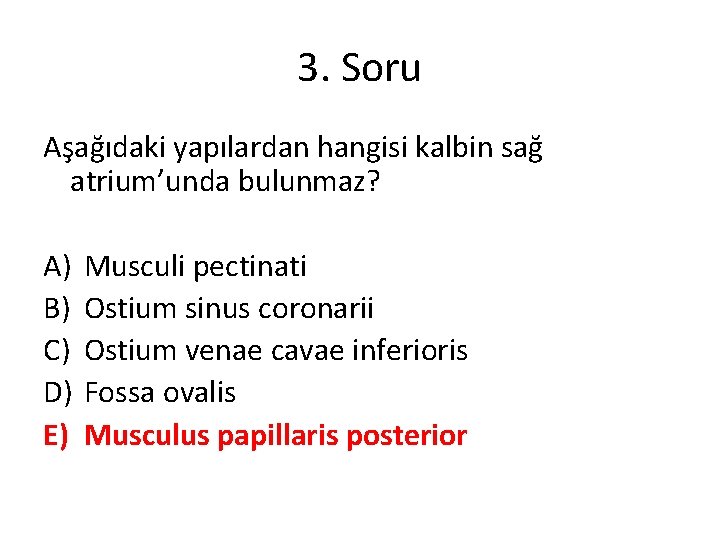 3. Soru

Aşağıdaki yapılardan hangisi kalbin sağ atrium’unda bulunmaz?

A) Musculi pectinati
B) Ostium sinus coronarii
C) Ostium venae cavae inferioris
D) Fossa ovalis
E) Musculus papillaris posterior